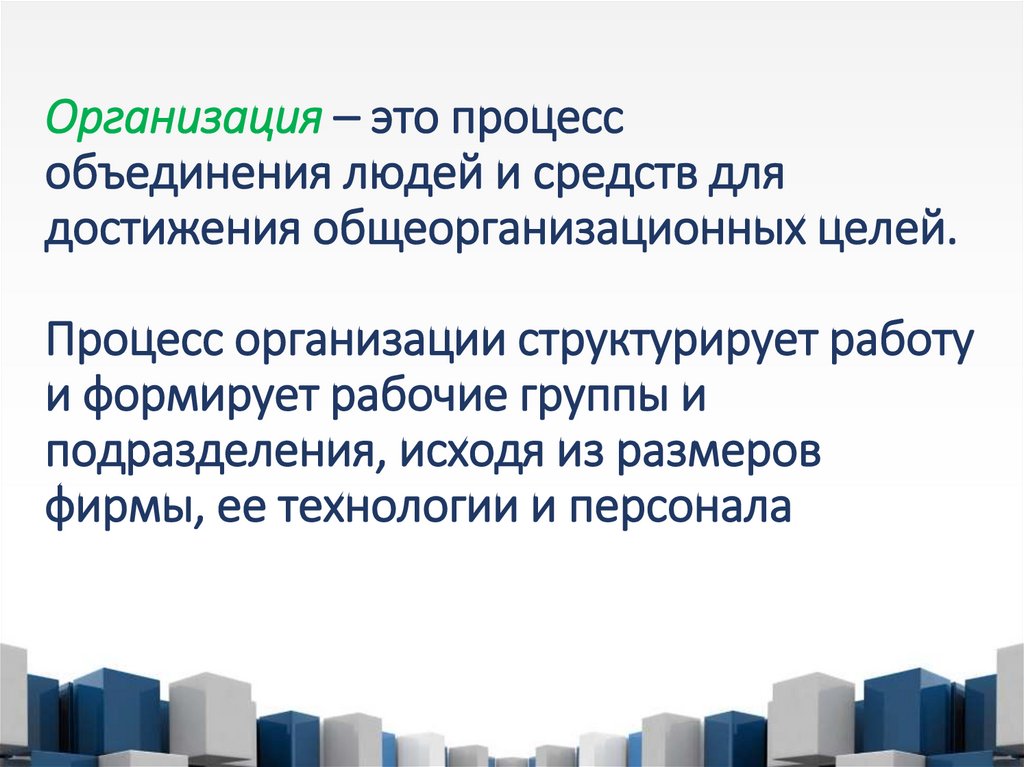 Организация – это процесс объединения людей и средств для достижения общеорганизационных целей.

Процесс организации структурирует работу и формирует рабочие группы и подразделения, исходя из размеров фирмы, ее технологии и персонала